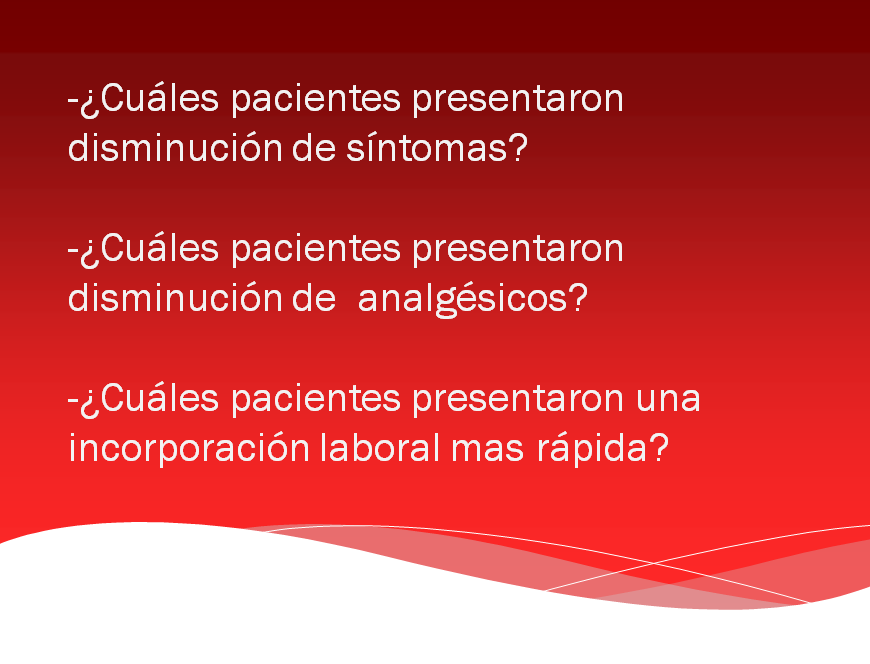 -¿Cuáles pacientes presentaron disminución de síntomas?

-¿Cuáles pacientes presentaron disminución de analgésicos?

-¿Cuáles pacientes presentaron una incorporación laboral mas rápida?